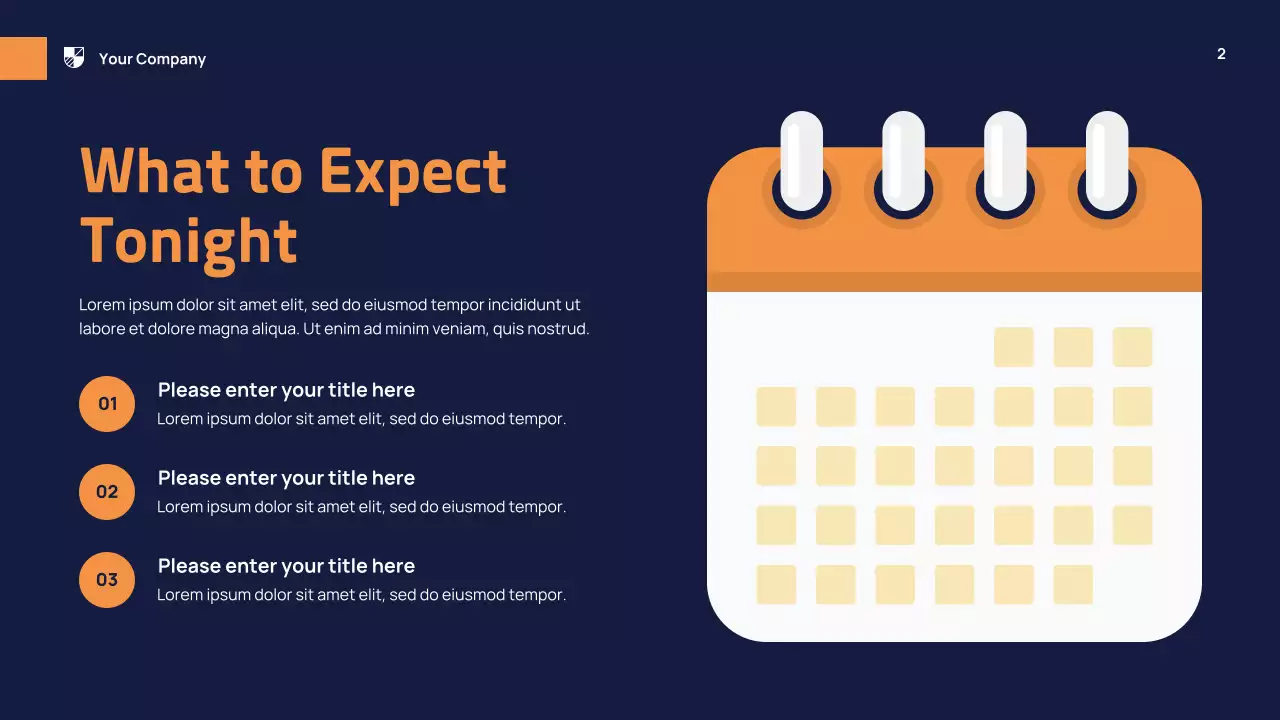 Your Company

2

What to Expect Tonight

Lorem ipsum dolor sit amet elit, sed do eiusmod tempor incididunt ut labore et dolore magna aliqua. Ut enim ad minim veniam, quis nostrud.

01
Please enter your title here
Lorem ipsum dolor sit amet elit, sed do eiusmod tempor.

02
Please enter your title here
Lorem ipsum dolor sit amet elit, sed do eiusmod tempor.

03
Please enter your title here
Lorem ipsum dolor sit amet elit, sed do eiusmod tempor.